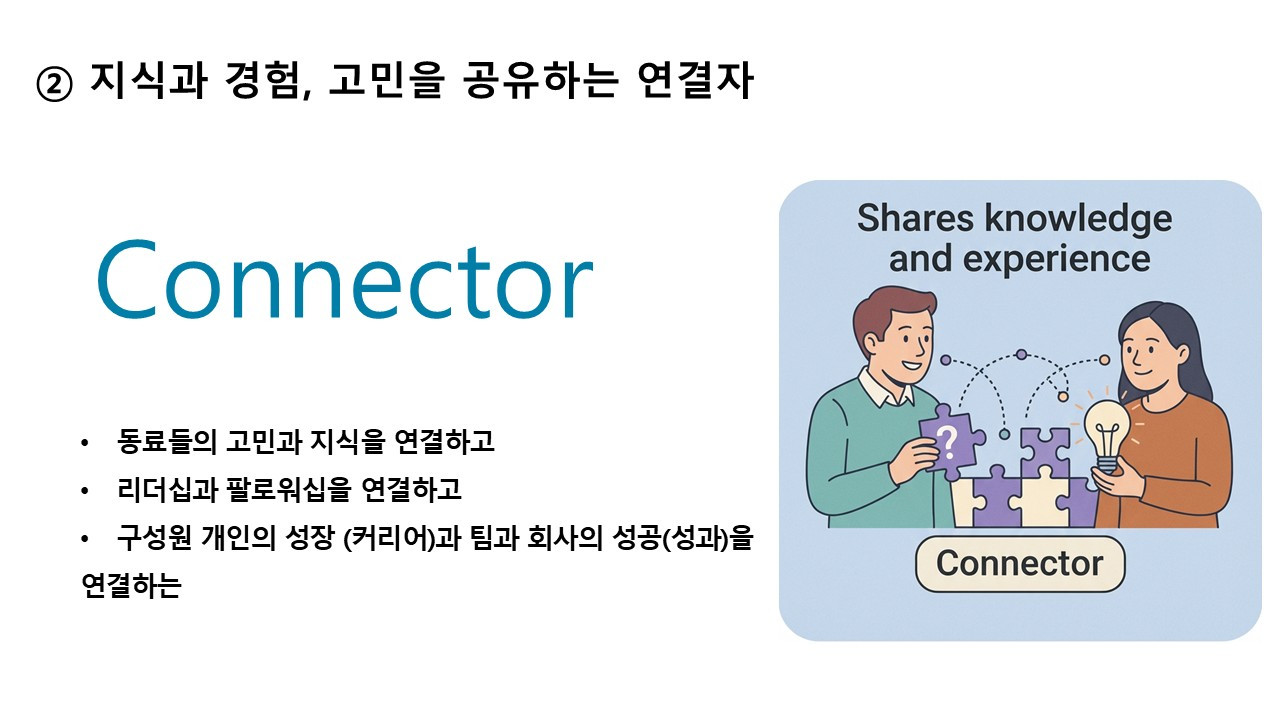 ② 지식과 경험, 고민을 공유하는 연결자

Connector

• 동료들의 고민과 지식을 연결하고
• 리더십과 팔로워십을 연결하고
• 구성원 개인의 성장 (커리어)과 팀과 회사의 성공(성과)을 연결하는

Shares knowledge and experience

?

Connector